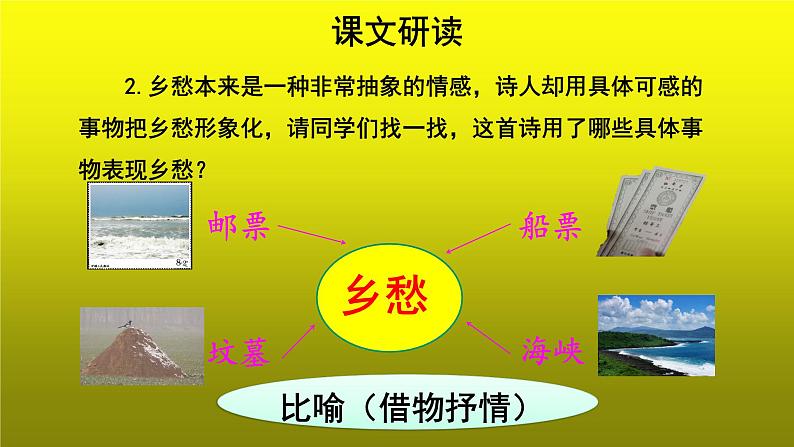 课文研读

2. 乡愁本来是一种非常抽象的情感，诗人却用具体可感的事物把乡愁形象化，请同学们找一找，这首诗用了哪些具体事物表现乡愁？

邮票

船票

乡愁

坟墓

海峡

比喻（借物抒情）